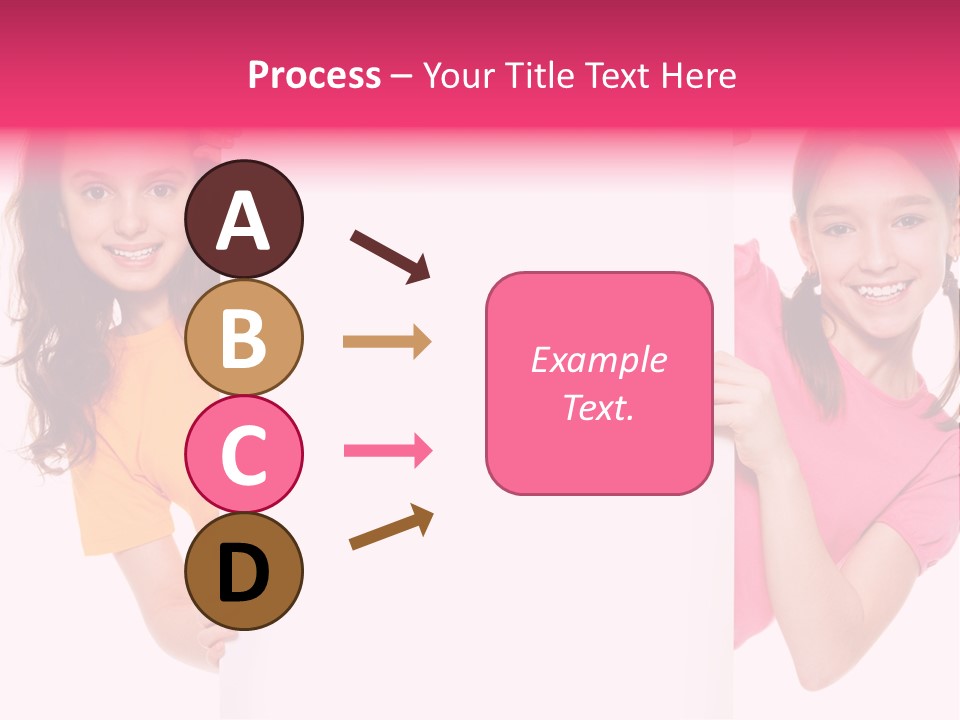 Process – Your Title Text Here

A

B

C

D

Example Text.